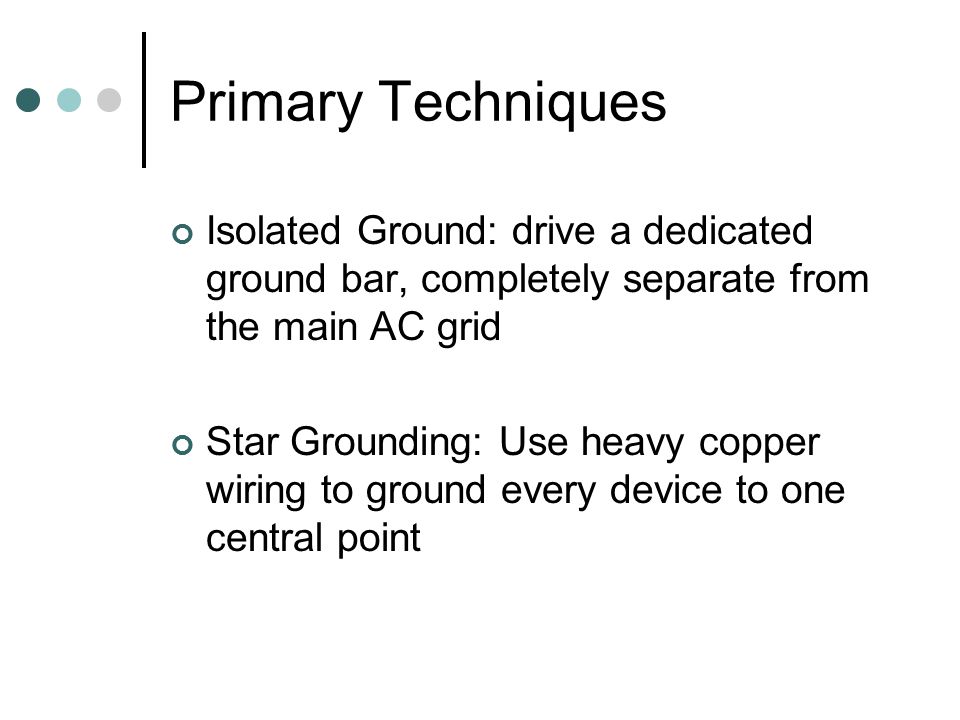 Primary Techniques

Isolated Ground: drive a dedicated ground bar, completely separate from the main AC grid

Star Grounding: Use heavy copper wiring to ground every device to one central point